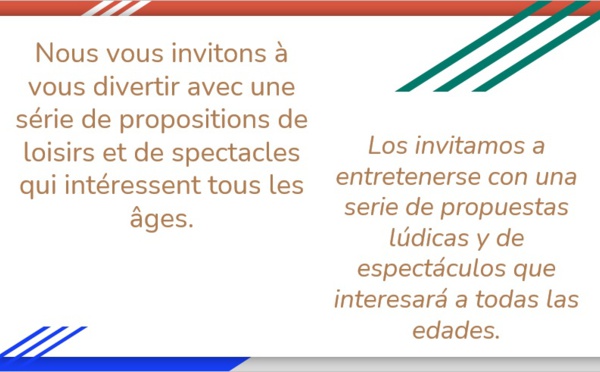 Nous vous invitons à vous divertir avec une série de propositions de loisirs et de spectacles qui intéressent tous les âges.

Los invitamos a entretenerse con una serie de propuestas lúdicas y de espectáculos que interesará a todas las edades.